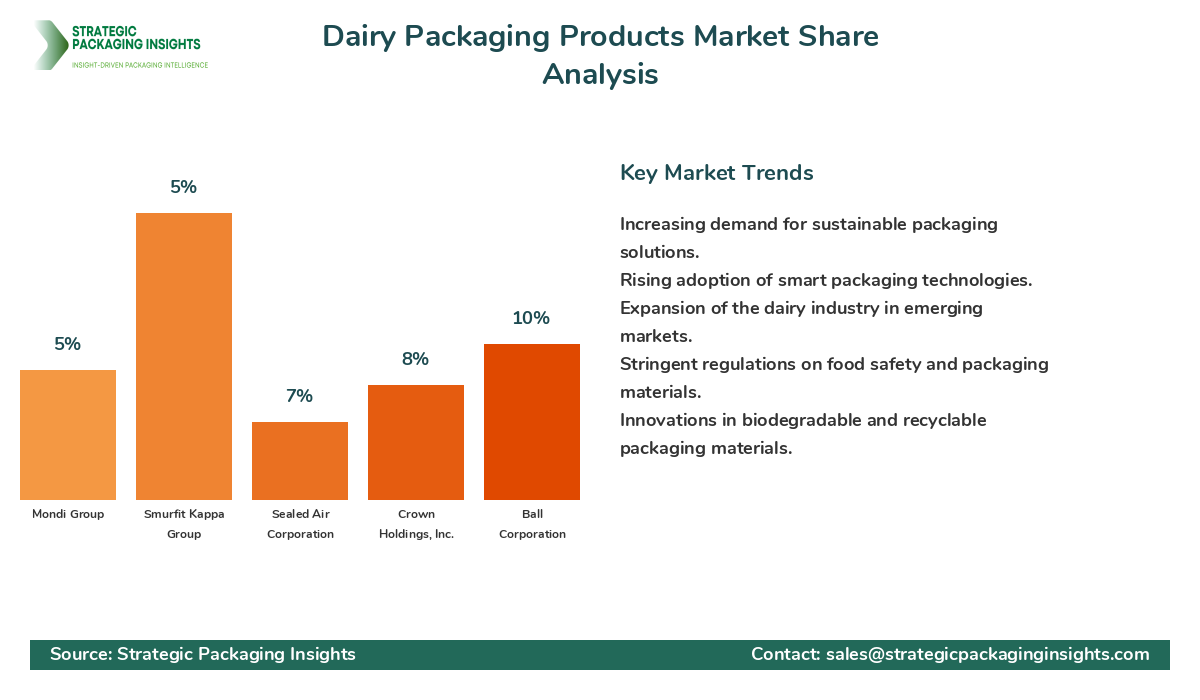 STRATEGIC PACKAGING INSIGHTS
INSIGHT-DRIVEN PACKAGING INTELLIGENCE

Dairy Packaging Products Market Share Analysis

5%
5%
7%
8%
10%

Mondi Group
Smurfit Kappa Group
Sealed Air Corporation
Crown Holdings, Inc.
Ball Corporation

Key Market Trends

Increasing demand for sustainable packaging solutions.
Rising adoption of smart packaging technologies.
Expansion of the dairy industry in emerging markets.
Stringent regulations on food safety and packaging materials.
Innovations in biodegradable and recyclable packaging materials.

Source: Strategic Packaging Insights
Contact: sales@strategicpackaginginsights.com